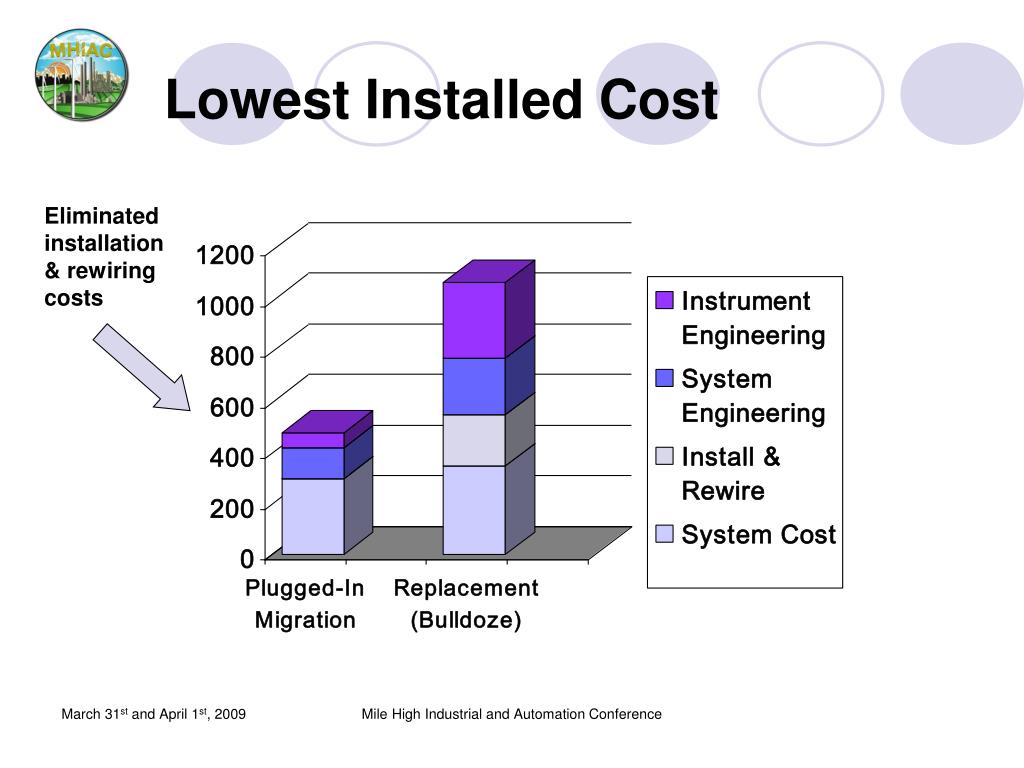 MHIAC

Lowest Installed Cost

Eliminated installation & rewiring costs

1200
1000
800
600
400
200
0

Plugged-In Migration
Replacement (Bulldoze)

Instrument Engineering
System Engineering
Install & Rewire
System Cost

March 31$^{st}$ and April 1$^{st}$, 2009

Mile High Industrial and Automation Conference